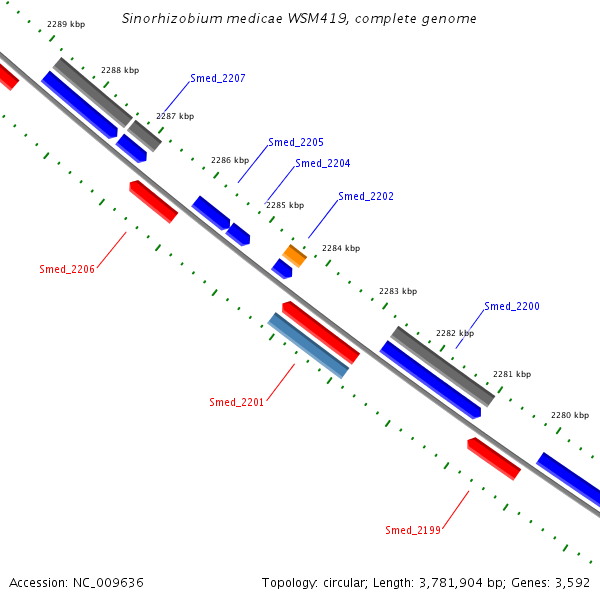 Sinorhizobium medicae WSM419, complete genome

2289 kbp
2288 kbp
Smed_2207
2287 kbp
Smed_2205
2286 kbp
Smed_2204
2285 kbp
Smed_2202
2284 kbp
Smed_2206
2283 kbp
Smed_2200
2282 kbp
2281 kbp
Smed_2201
2280 kbp
Smed_2199

Accession: NC_009636
Topology: circular; Length: 3,781,904 bp; Genes: 3,592